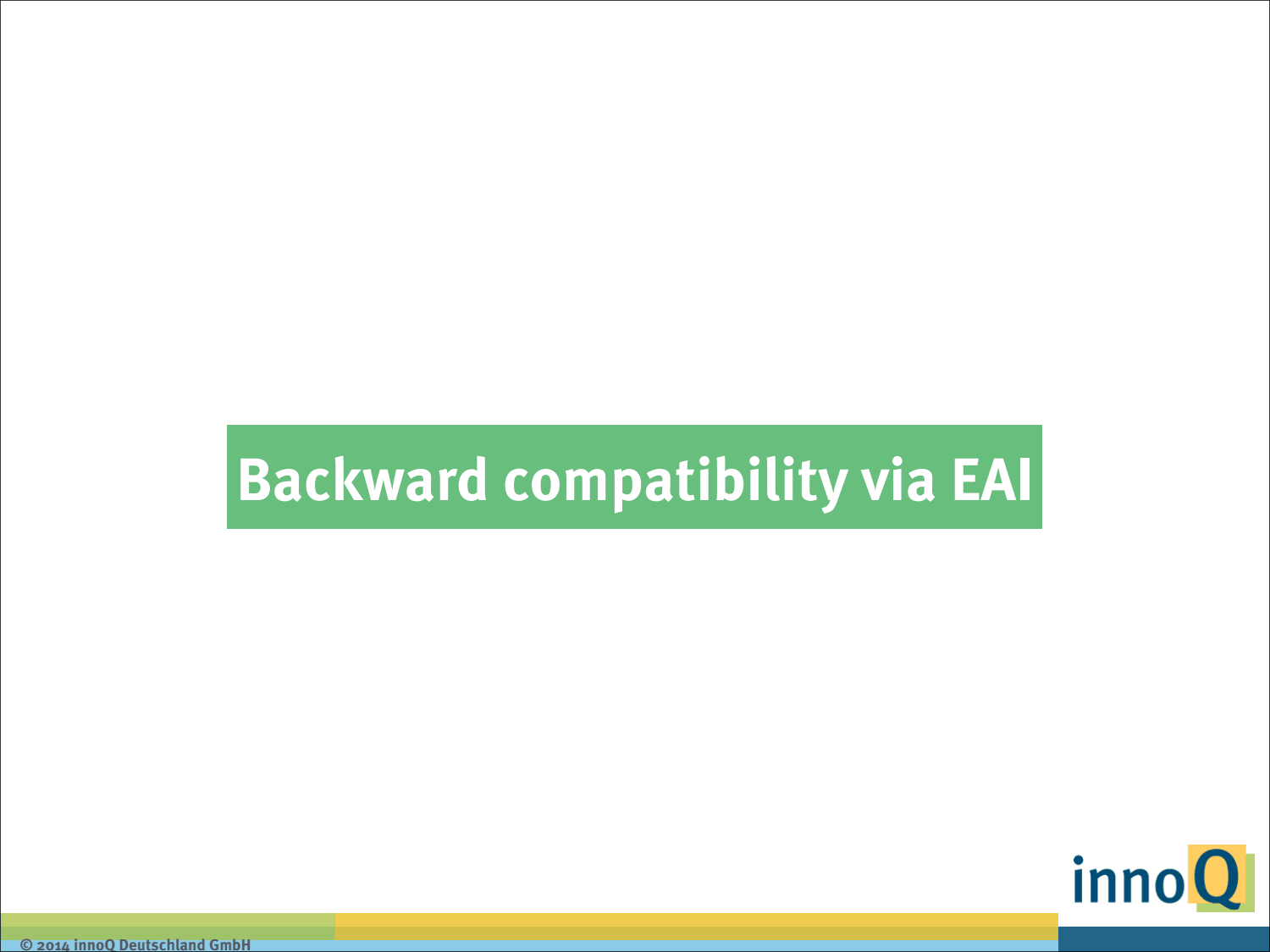 Backward compatibility via EAI

innoQ

© 2014 innoQ Deutschland GmbH